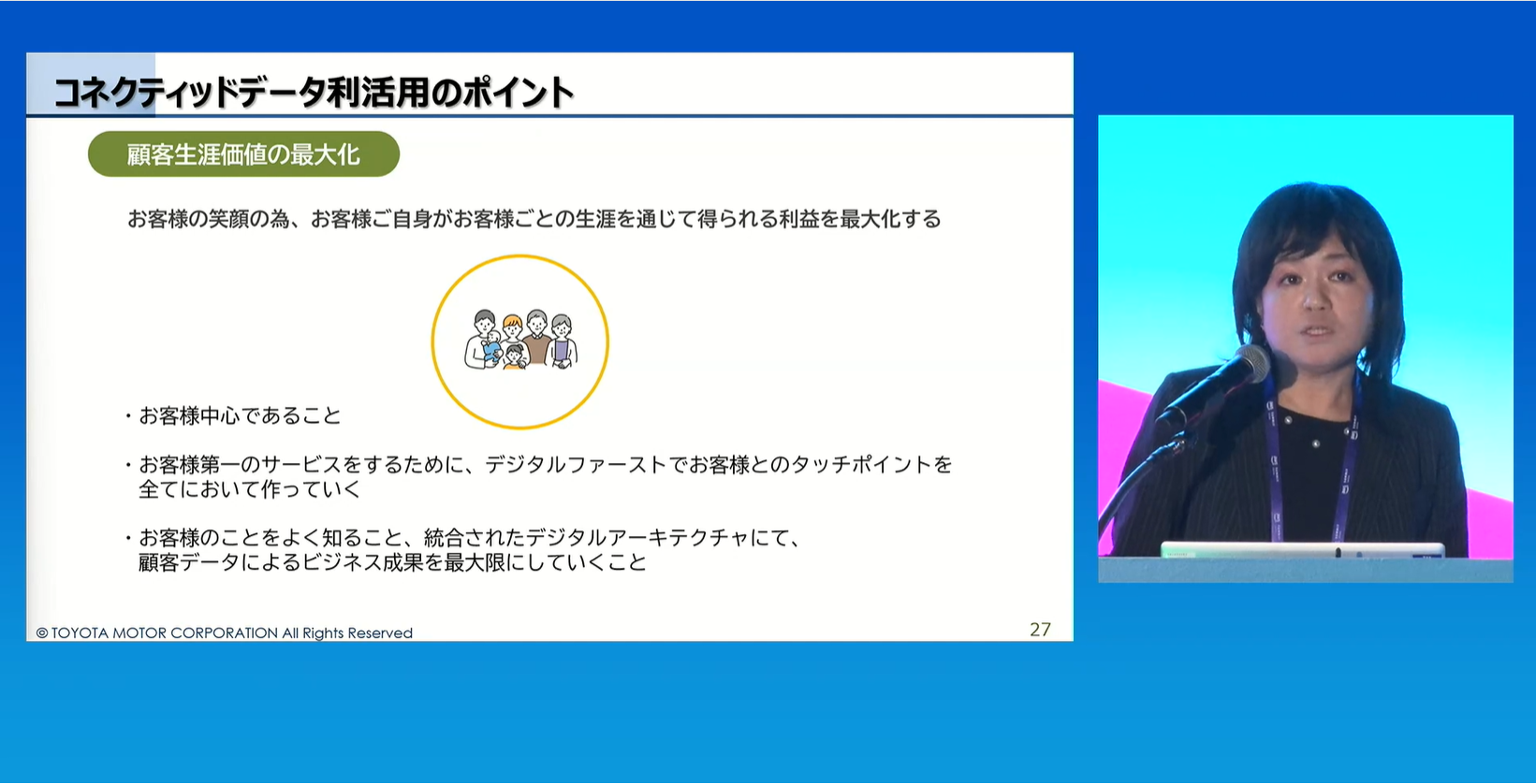 コネクティッドデータ利活用のポイント

顧客生涯価値の最大化

お客様の笑顔の為、お客様ご自身がお客様ごとの生涯を通じて得られる利益を最大化する

・お客様中心であること

・お客様第一のサービスをするために、デジタルファーストでお客様とのタッチポイントを全てにおいて作っていく

・お客様のことをよく知ること、統合されたデジタルアーキテクチャにて、顧客データによるビジネス成果を最大限にしていくこと

© TOYOTA MOTOR CORPORATION All Rights Reserved

27